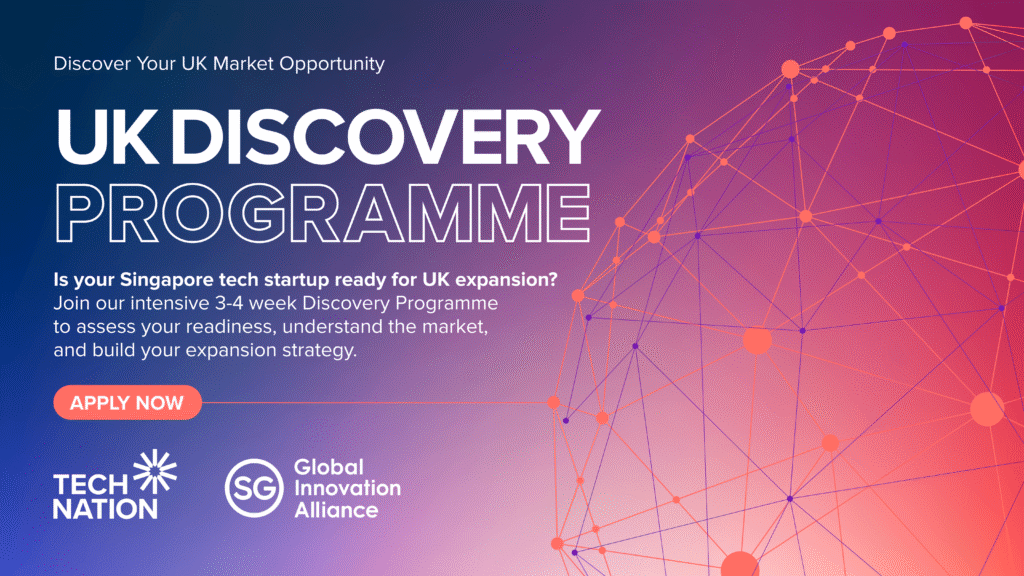 Discover Your UK Market Opportunity

UK DISCOVERY PROGRAMME

Is your Singapore tech startup ready for UK expansion? Join our intensive 3-4 week Discovery Programme to assess your readiness, understand the market, and build your expansion strategy.

APPLY NOW

TECH NATION

SG Global Innovation Alliance